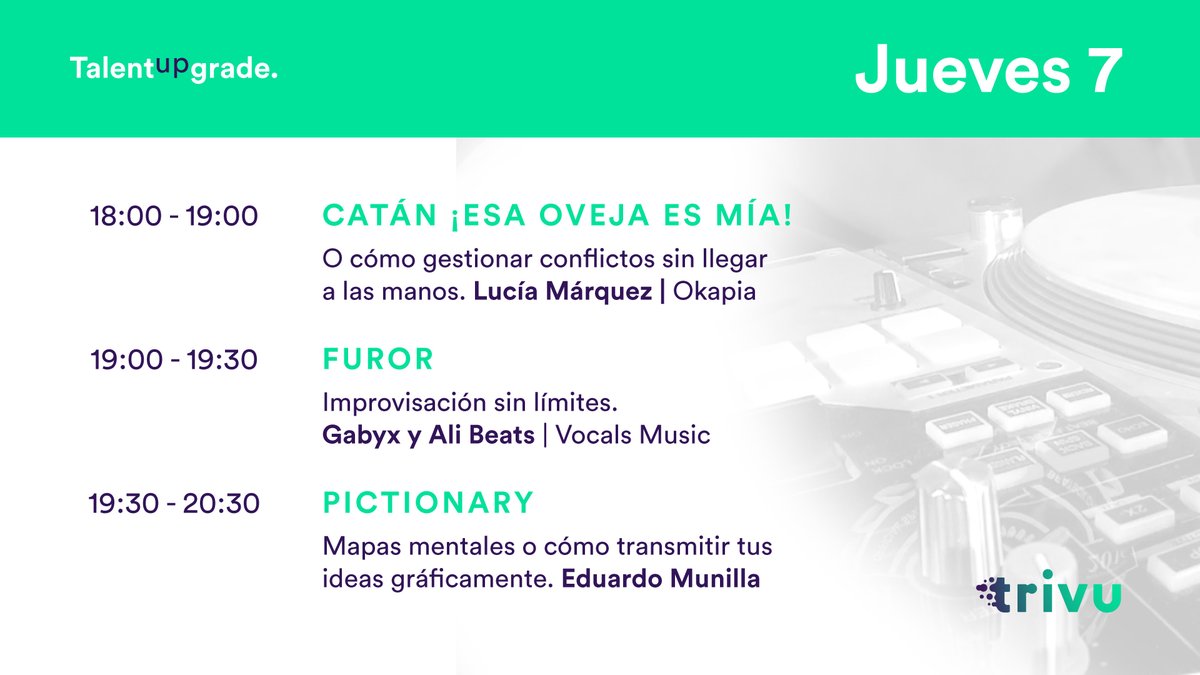 Talentupgrade.

Jueves 7

18:00 - 19:00 CATÁN ¡ESA OVEJA ES MÍA!
O cómo gestionar conflictos sin llegar a las manos. Lucía Márquez | Okapia

19:00 - 19:30 FUROR
Improvisación sin límites.
Gabyx y Ali Beats | Vocals Music

19:30 - 20:30 PICTIONARY
Mapas mentales o cómo transmitir tus ideas gráficamente. Eduardo Munilla

trivu